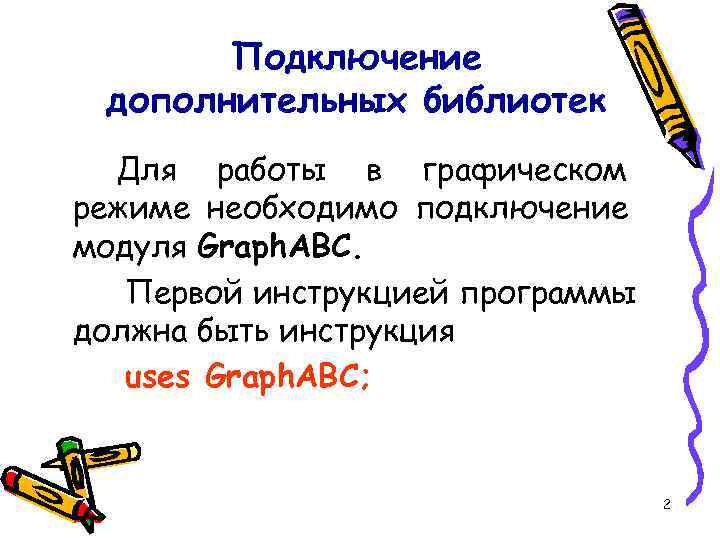 Подключение дополнительных библиотек

Для работы в графическом режиме необходимо подключение модуля GraphABC.

Первой инструкцией программы должна быть инструкция

uses GraphABC;

2